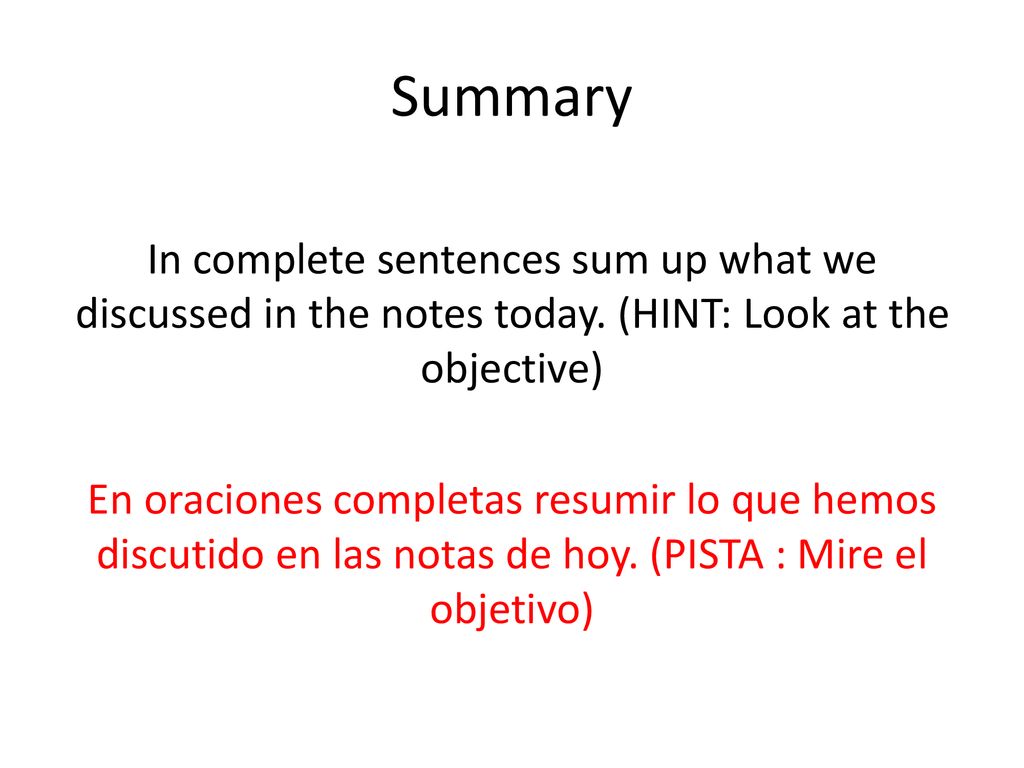 Summary

In complete sentences sum up what we discussed in the notes today. (HINT: Look at the objective)

En oraciones completas resumir lo que hemos discutido en las notas de hoy. (PISTA : Mire el objetivo)